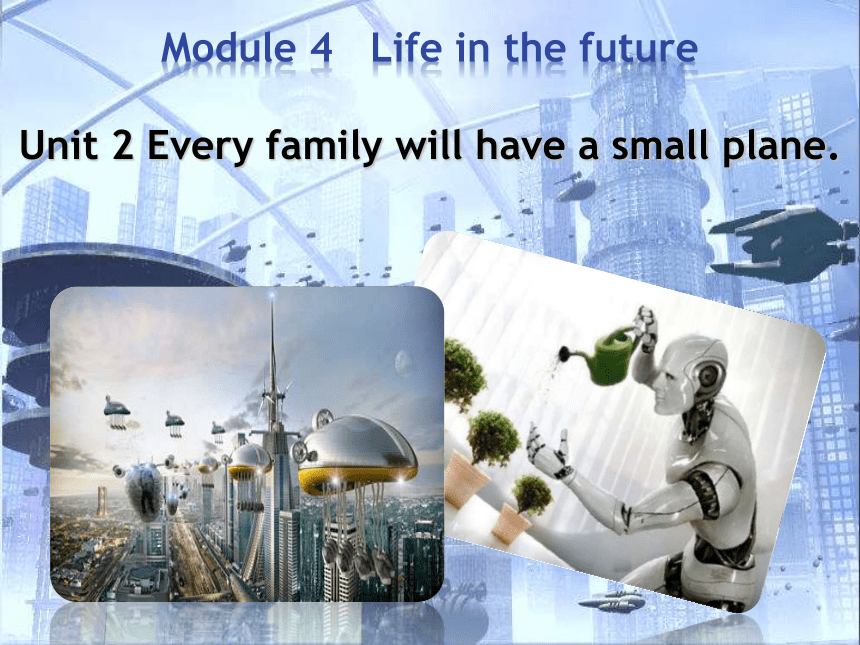 Module 4 Life in the future

Unit 2 Every family will have a small plane.